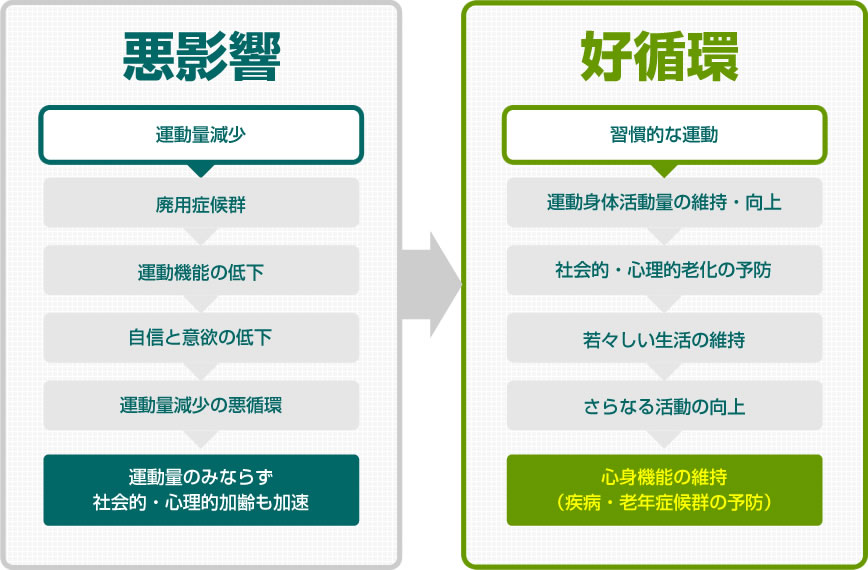 悪影響

運動量減少

廃用症候群

運動機能の低下

自信と意欲の低下

運動量減少の悪循環

運動量のみならず
社会的・心理的加齢も加速

好循環

習慣的な運動

運動身体活動量の維持・向上

社会的・心理的老化の予防

若々しい生活の維持

さらなる活動の向上

心身機能の維持
（疾病・老年症候群の予防）